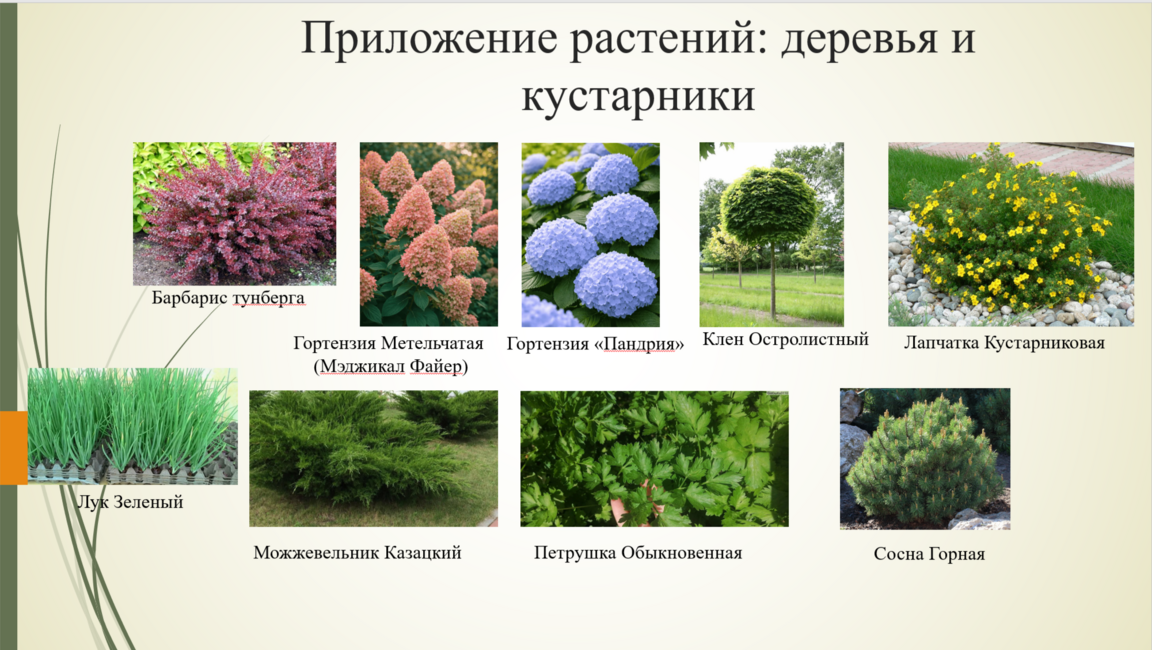 Приложение растений: деревья и кустарники

Барбарис тунберга

Гортензия Метельчатая (Мэджикал Файер)

Гортензия «Пандрия»

Клен Остролистный

Лапчатка Кустарниковая

Лук Зеленый

Можжевельник Казацкий

Петрушка Обыкновенная

Сосна Горная